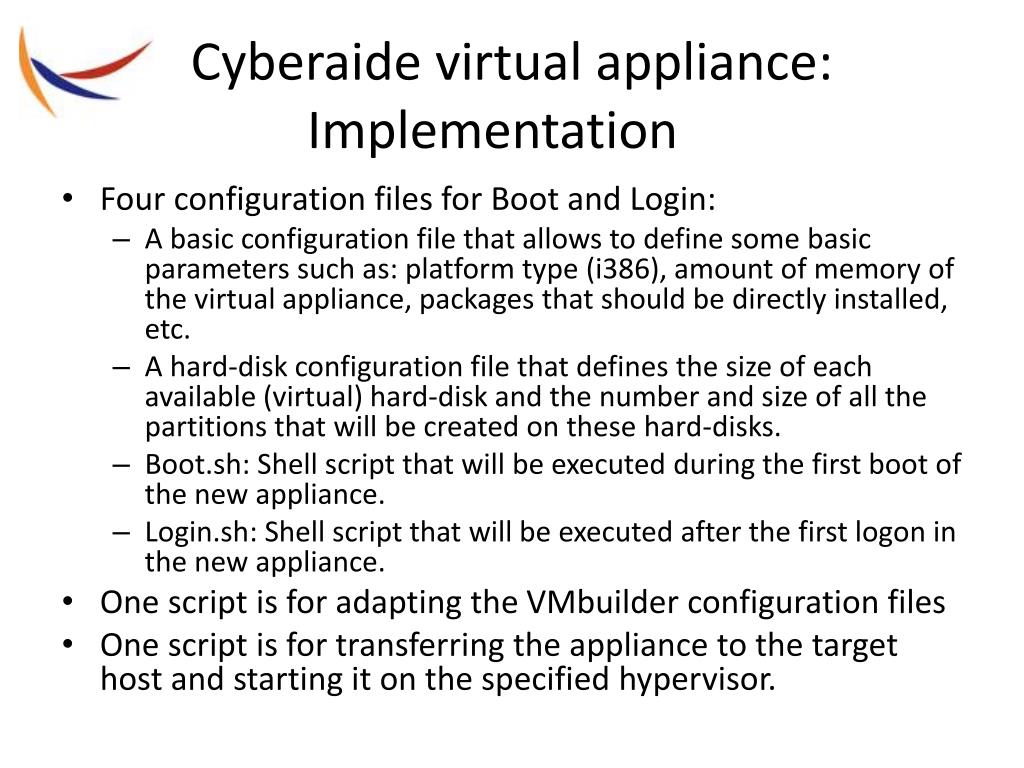 Cyberaide virtual appliance: Implementation

• Four configuration files for Boot and Login:
  – A basic configuration file that allows to define some basic parameters such as: platform type (i386), amount of memory of the virtual appliance, packages that should be directly installed, etc.
  – A hard-disk configuration file that defines the size of each available (virtual) hard-disk and the number and size of all the partitions that will be created on these hard-disks.
  – Boot.sh: Shell script that will be executed during the first boot of the new appliance.
  – Login.sh: Shell script that will be executed after the first logon in the new appliance.
• One script is for adapting the VMbuilder configuration files
• One script is for transferring the appliance to the target host and starting it on the specified hypervisor.